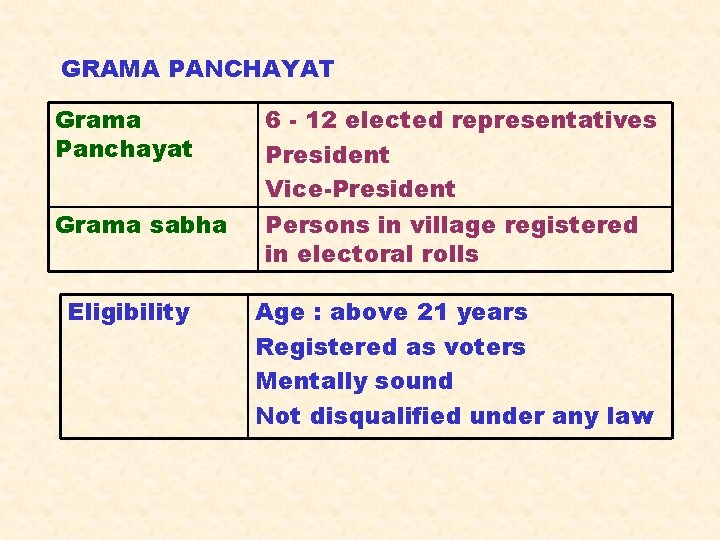 GRAMA PANCHAYAT

| Grama Panchayat | 6 - 12 elected representatives President Vice-President |
|---|---|
| Grama sabha | Persons in village registered in electoral rolls |

| Eligibility | Age : above 21 years Registered as voters Mentally sound Not disqualified under any law |
|---|---|